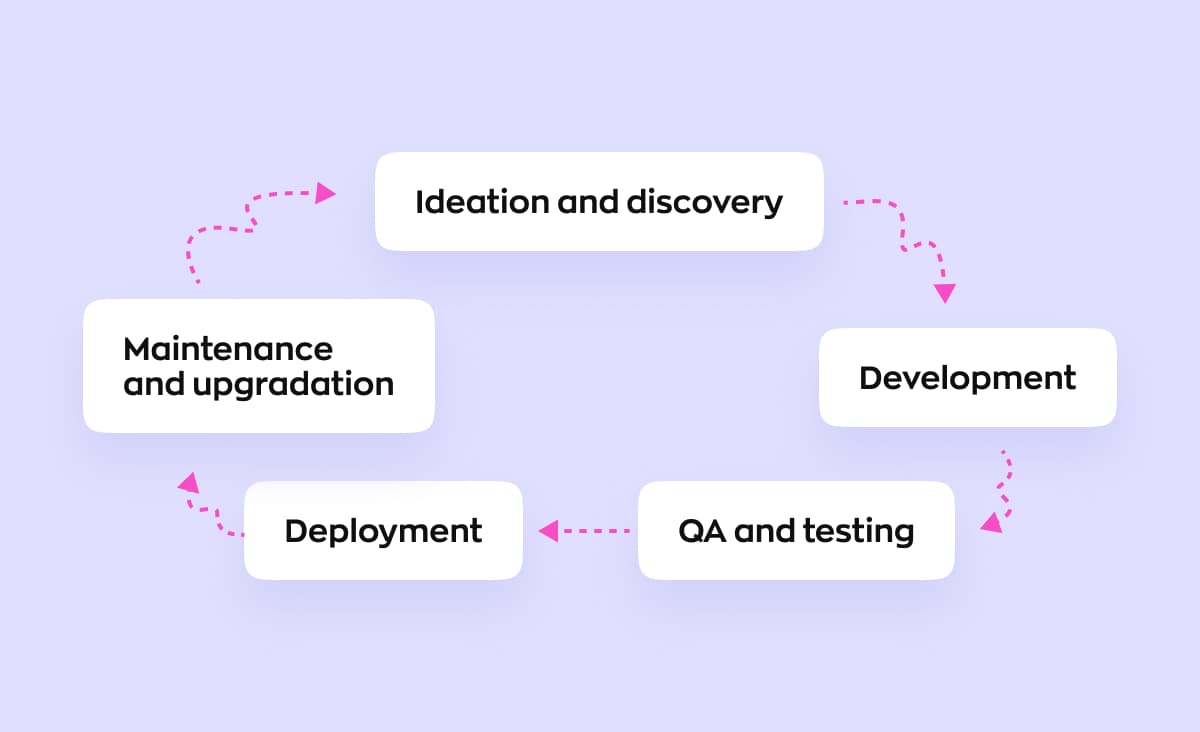 Ideation and discovery

Development

QA and testing

Deployment

Maintenance and upgradation